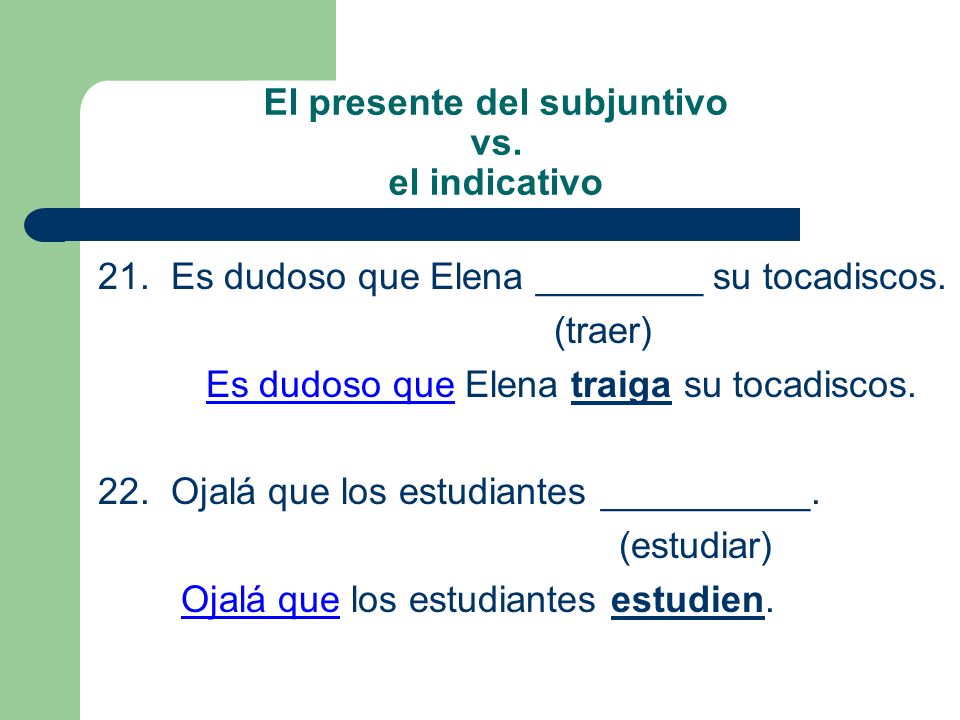 El presente del subjuntivo
vs.
el indicativo

21. Es dudoso que Elena ________ su tocadiscos.
(traer)
Es dudoso que Elena traiga su tocadiscos.

22. Ojalá que los estudiantes __________.
(estudiar)
Ojalá que los estudiantes estudien.